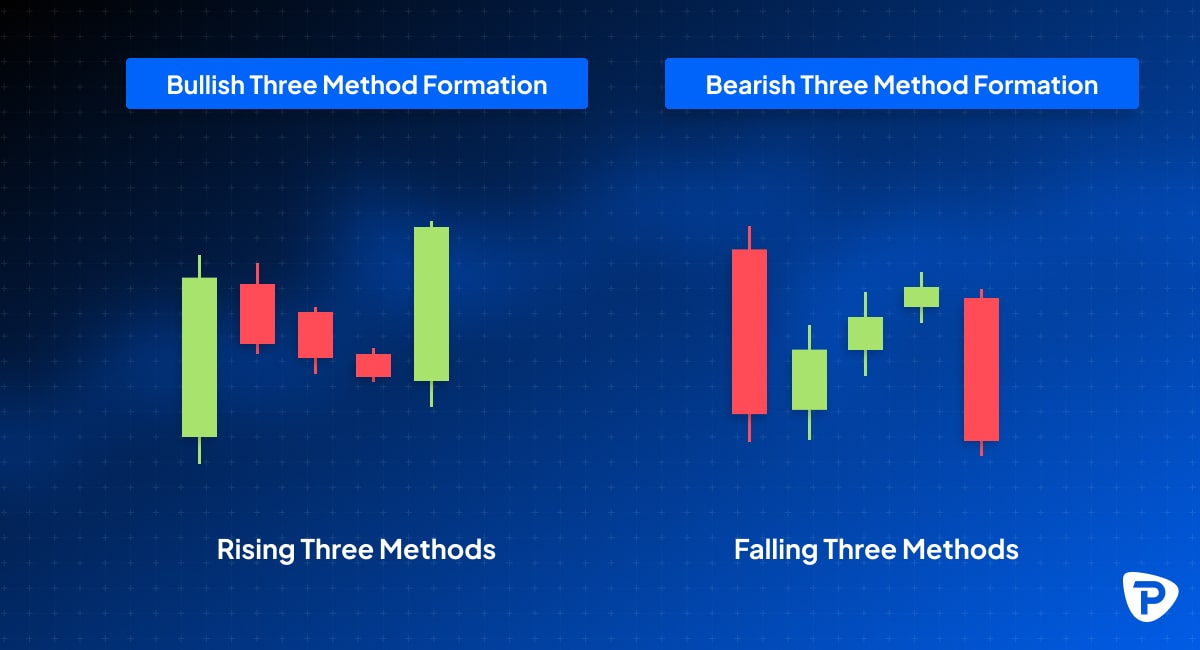 Bullish Three Method Formation

Rising Three Methods

Bearish Three Method Formation

Falling Three Methods